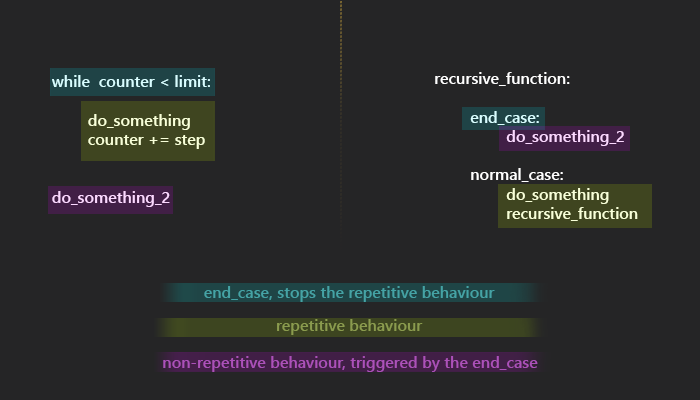 while counter < limit:

do_something
counter += step

do_something_2

recursive_function:

end_case:
do_something_2

normal_case:
do_something
recursive_function

end_case, stops the repetitive behaviour

repetitive behaviour

non-repetitive behaviour, triggered by the end_case